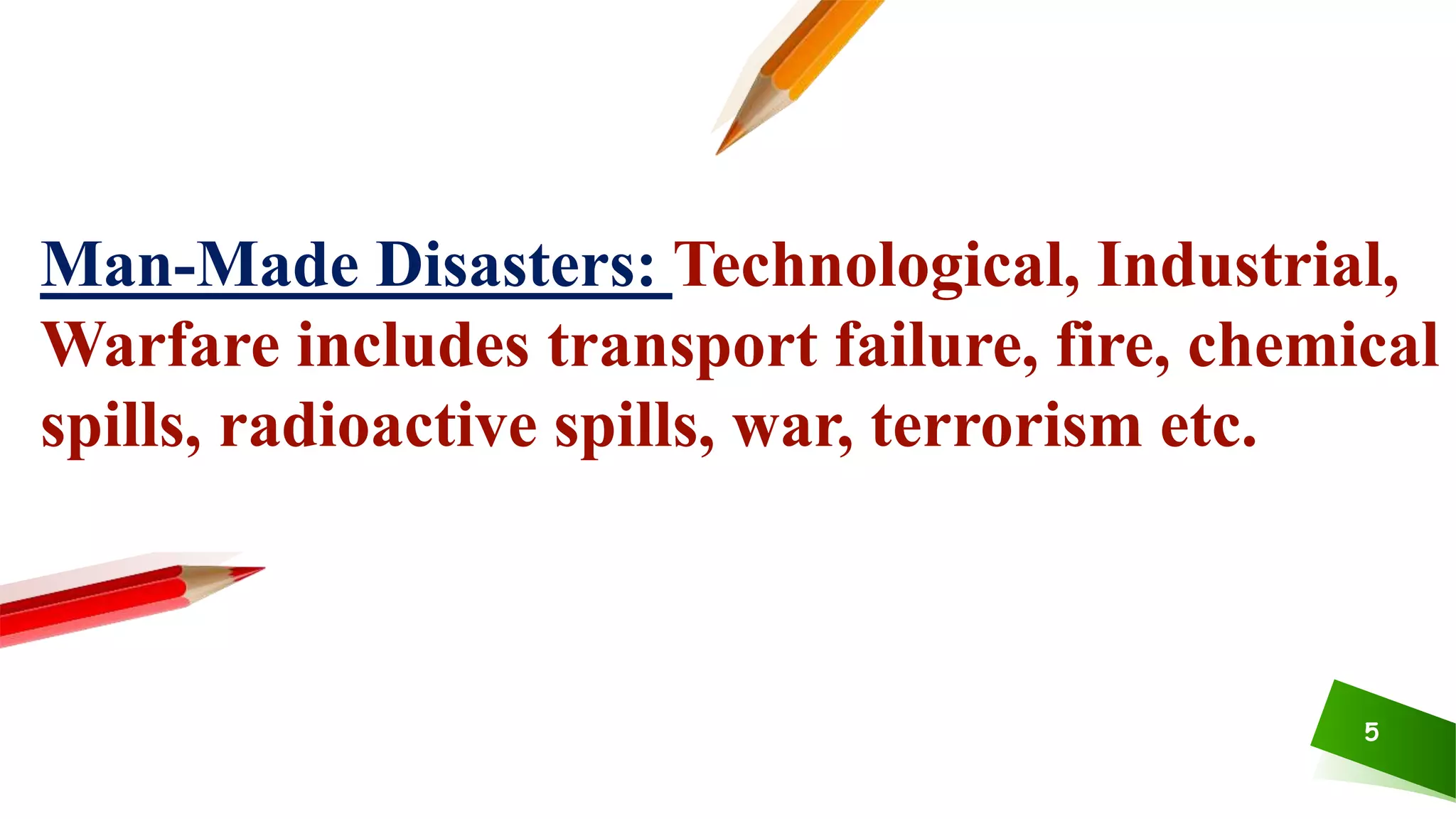 Man-Made Disasters: Technological, Industrial, Warfare includes transport failure, fire, chemical spills, radioactive spills, war, terrorism etc.

5